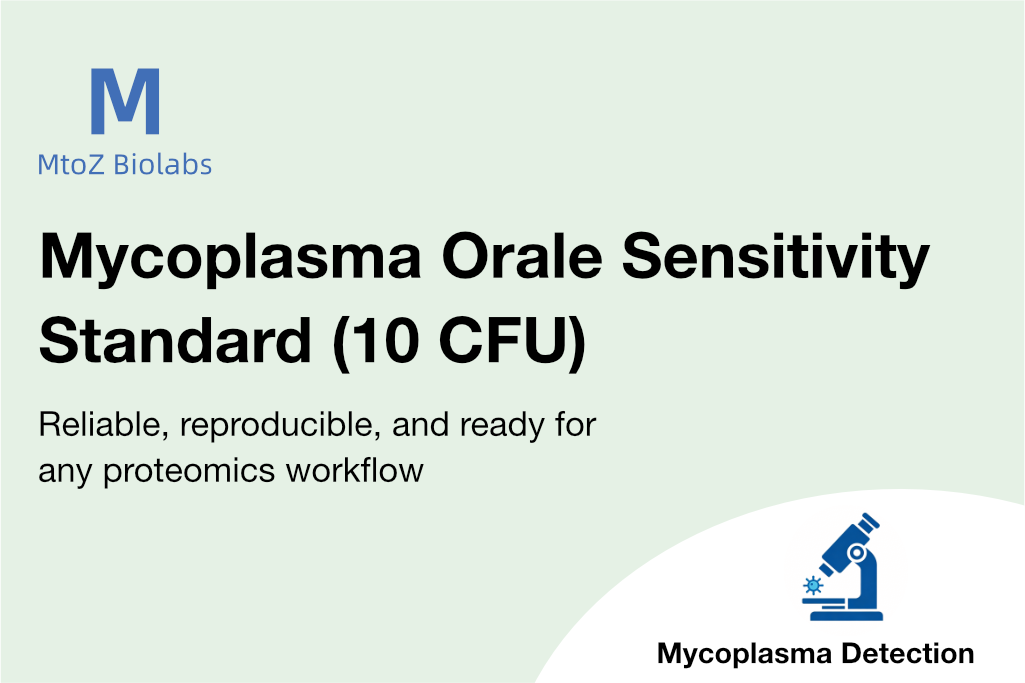 M
MtoZ Biolabs

Mycoplasma Orale Sensitivity Standard (10 CFU)

Reliable, reproducible, and ready for any proteomics workflow

Mycoplasma Detection